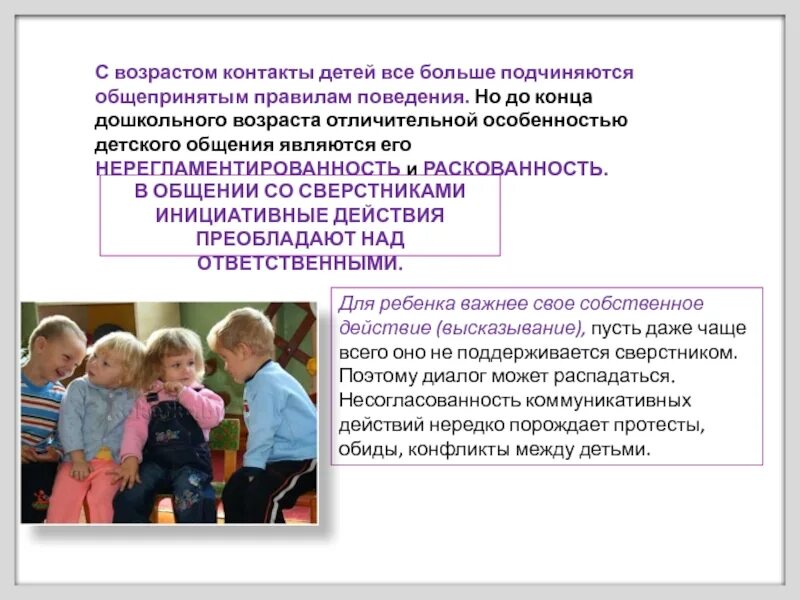 С возрастом контакты детей все больше подчиняются общепринятым правилам поведения. Но до конца дошкольного возраста отличительной особенностью детского общения являются его НЕРЕГЛАМЕНТИРОВАННОСТЬ и РАСКОВАННОСТЬ.

В ОБЩЕНИИ СО СВЕРСТНИКАМИ ИНИЦИАТИВНЫЕ ДЕЙСТВИЯ ПРЕОБЛАДАЮТ НАД ОТВЕТСТВЕННЫМИ.

Для ребенка важнее свое собственное действие (высказывание), пусть даже чаще всего оно не поддерживается сверстником. Поэтому диалог может распадаться. Несогласованность коммуникативных действий нередко порождает протесты, обиды, конфликты между детьми.